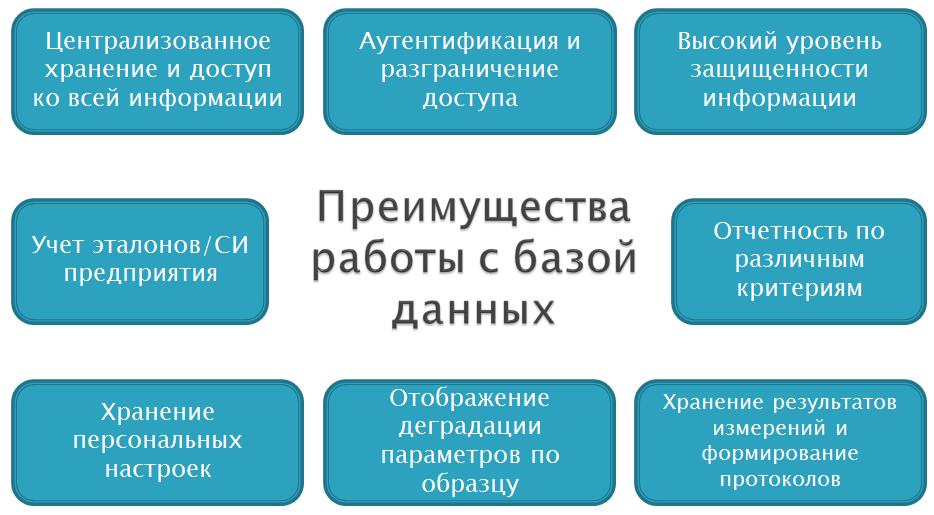 Централизованное хранение и доступ ко всей информации

Аутентификация и разграничение доступа

Высокий уровень защищенности информации

Учет эталонов/СИ предприятия

Преимущества работы с базой данных

Отчетность по различным критериям

Хранение персональных настроек

Отображение деградации параметров по образцу

Хранение результатов измерений и формирование протоколов